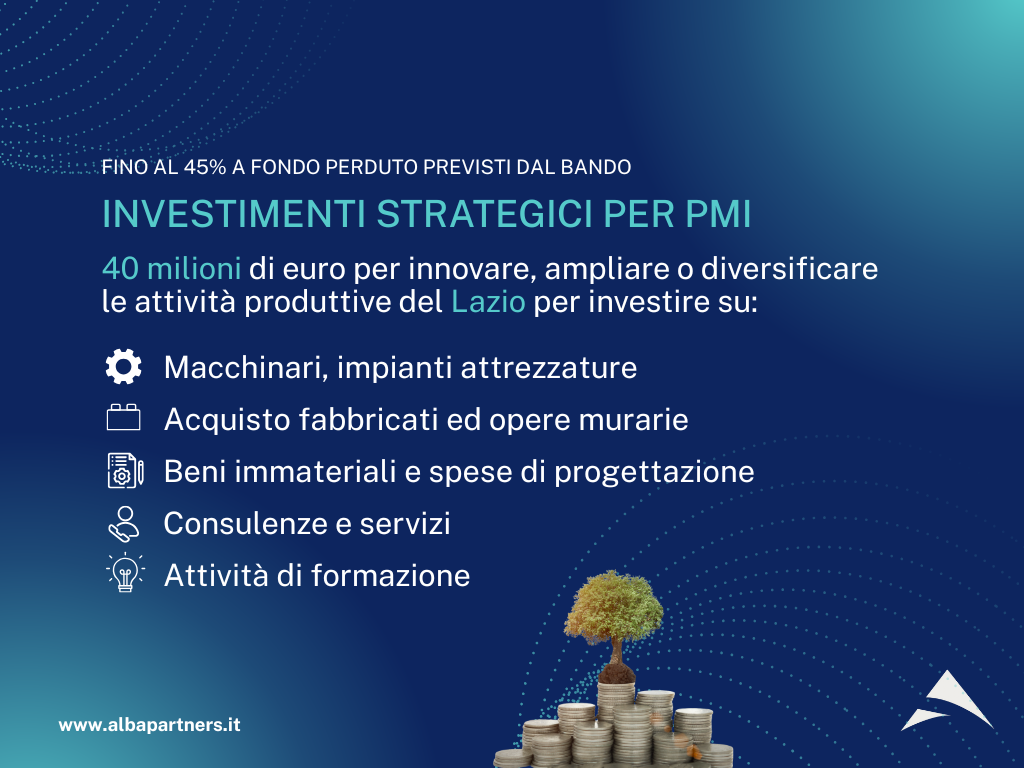 FINO AL 45% A FONDO PERDUTO PREVISTI DAL BANDO

INVESTIMENTI STRATEGICI PER PMI

40 milioni di euro per innovare, ampliare o diversificare le attività produttive del Lazio per investire su:

Macchinari, impianti attrezzature

Acquisto fabbricati ed opere murarie

Beni immateriali e spese di progettazione

Consulenze e servizi

Attività di formazione

www.albapartners.it